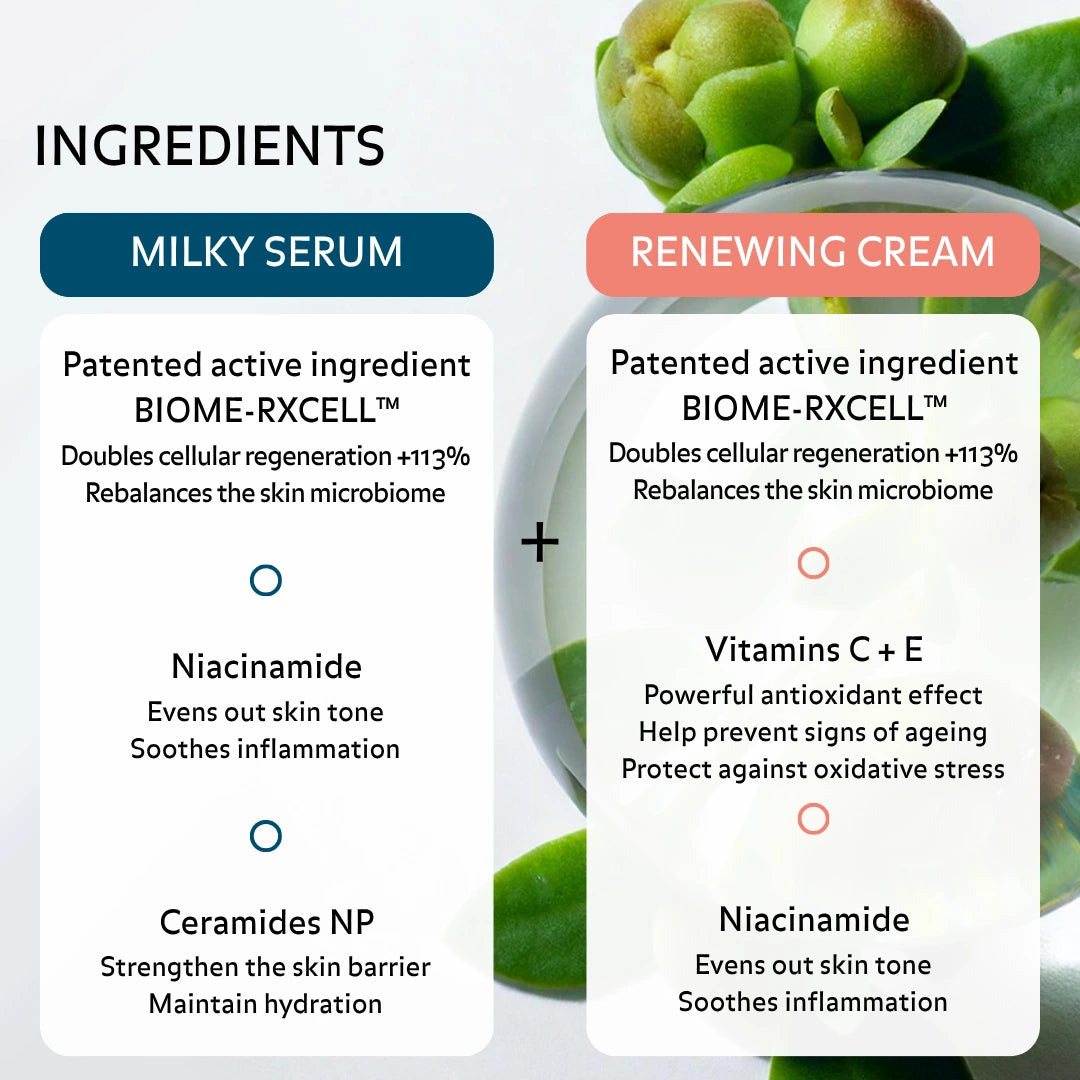 INGREDIENTS

MILKY SERUM

Patented active ingredient BIOME-RXCELL™
Doubles cellular regeneration +113%
Rebalances the skin microbiome

Niacinamide
Evens out skin tone
Soothes inflammation

Ceramides NP
Strengthen the skin barrier
Maintain hydration

+

RENEWING CREAM

Patented active ingredient BIOME-RXCELL™
Doubles cellular regeneration +113%
Rebalances the skin microbiome

Vitamins C + E
Powerful antioxidant effect
Help prevent signs of ageing
Protect against oxidative stress

Niacinamide
Evens out skin tone
Soothes inflammation